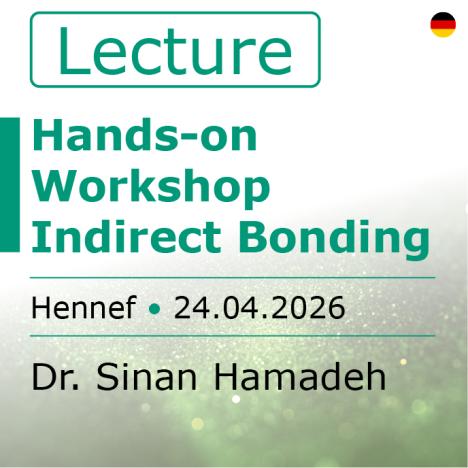 Lecture

Hands-on Workshop Indirect Bonding

Hennef • 24.04.2026

Dr. Sinan Hamadeh